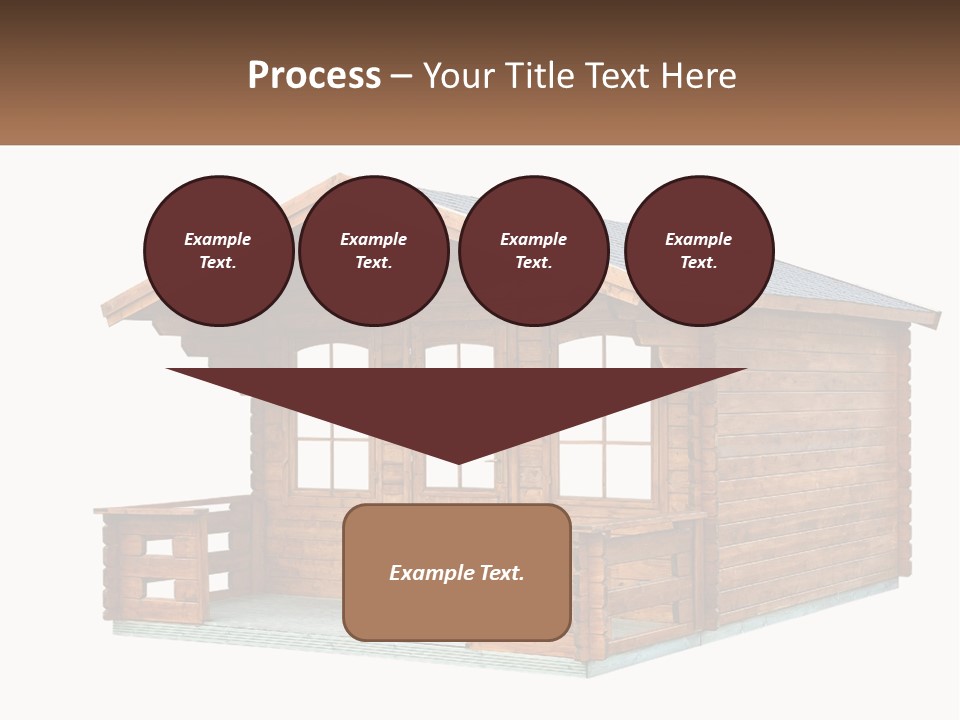 Process – Your Title Text Here

Example Text.

Example Text.

Example Text.

Example Text.

Example Text.